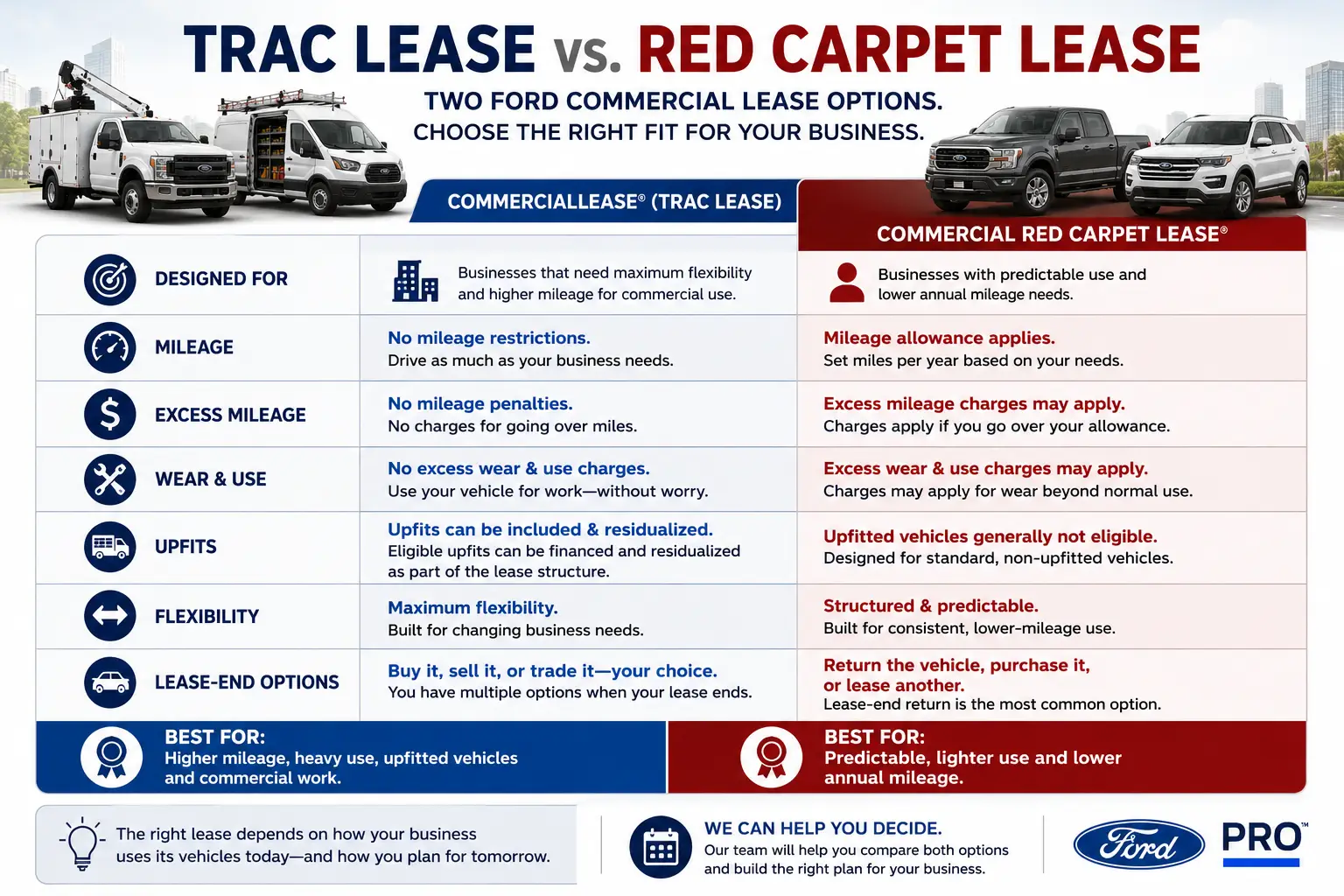 TRAC LEASE vs. RED CARPET LEASE

TWO FORD COMMERCIAL LEASE OPTIONS.
CHOOSE THE RIGHT FIT FOR YOUR BUSINESS.

| | COMMERCIALLEASE® (TRAC LEASE) | COMMERCIAL RED CARPET LEASE® |
|---|---|---|
| DESIGNED FOR | Businesses that need maximum flexibility and higher mileage for commercial use. | Businesses with predictable use and lower annual mileage needs. |
| MILEAGE | No mileage restrictions. Drive as much as your business needs. | Mileage allowance applies. Set miles per year based on your needs. |
| EXCESS MILEAGE | No mileage penalties. No charges for going over miles. | Excess mileage charges may apply. Charges apply if you go over your allowance. |
| WEAR & USE | No excess wear & use charges. Use your vehicle for work—without worry. | Excess wear & use charges may apply. Charges may apply for wear beyond normal use. |
| UPFITS | Upfits can be included & residualized. Eligible upfits can be financed and residualized as part of the lease structure. | Upfitted vehicles generally not eligible. Designed for standard, non-upfitted vehicles. |
| FLEXIBILITY | Maximum flexibility. Built for changing business needs. | Structured & predictable. Built for consistent, lower-mileage use. |
| LEASE-END OPTIONS | Buy it, sell it, or trade it—your choice. You have multiple options when your lease ends. | Return the vehicle, purchase it, or lease another. Lease-end return is the most common option. |

BEST FOR:
Higher mileage, heavy use, upfitted vehicles and commercial work.

BEST FOR:
Predictable, lighter use and lower annual mileage.

The right lease depends on how your business uses its vehicles today—and how you plan for tomorrow.

WE CAN HELP YOU DECIDE.
Our team will help you compare both options and build the right plan for your business.

Ford PRO™